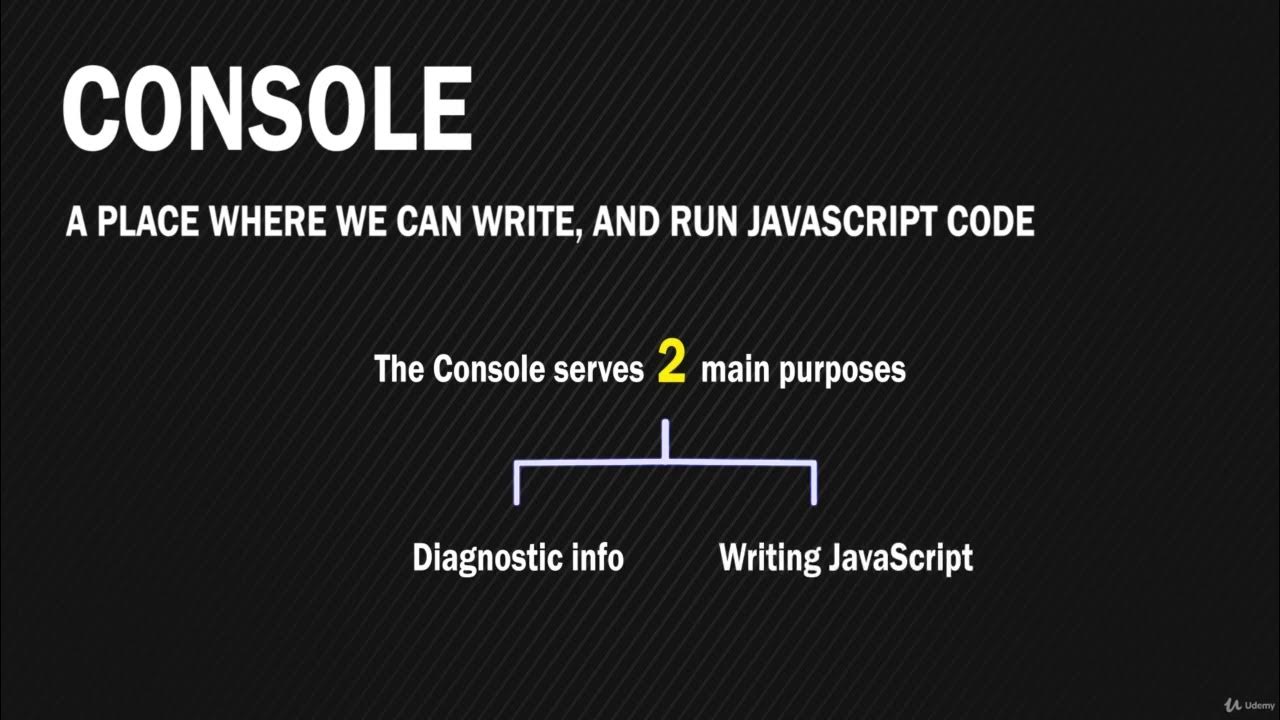 CONSOLE

A PLACE WHERE WE CAN WRITE, AND RUN JAVASCRIPT CODE

The Console serves 2 main purposes

Diagnostic info

Writing JavaScript

Udemy